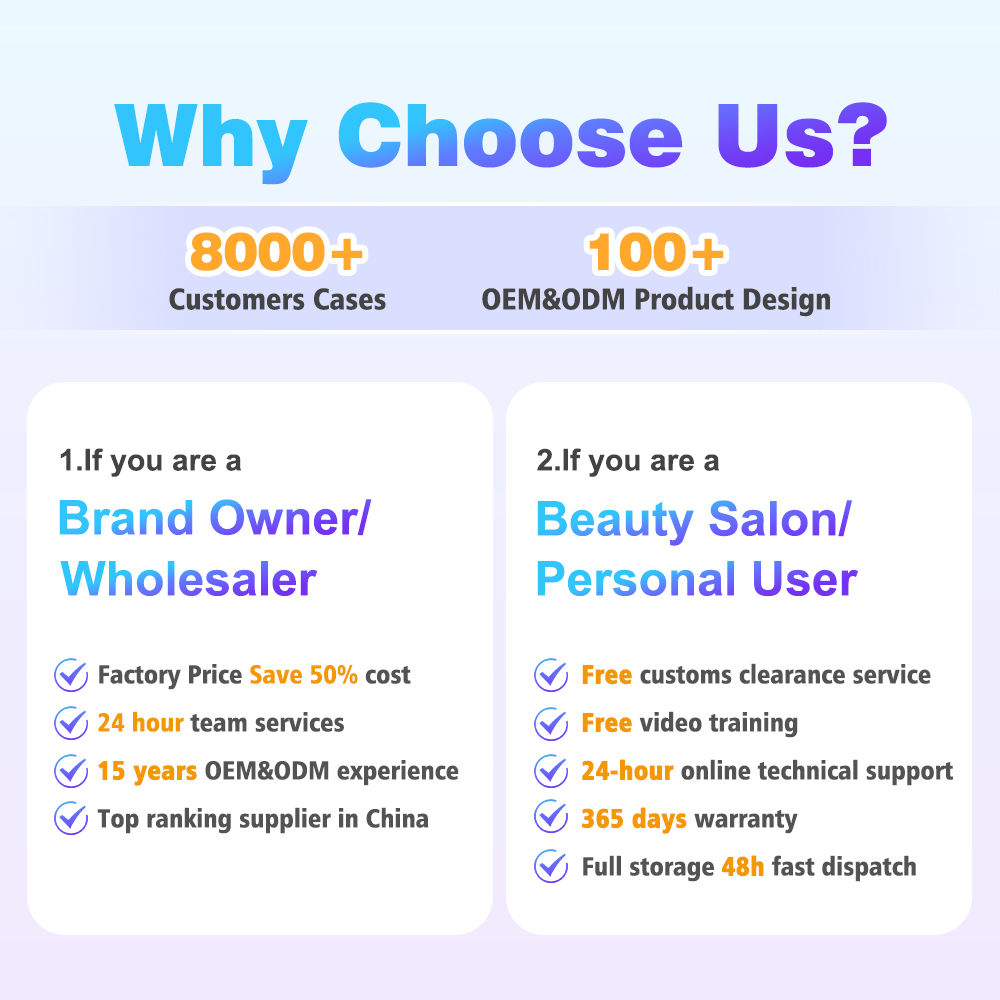 Why Choose Us?

8000+
Customers Cases

100+
OEM&ODM Product Design

1.If you are a
Brand Owner/ Wholesaler

Factory Price Save 50% cost
24 hour team services
15 years OEM&ODM experience
Top ranking supplier in China

2.If you are a
Beauty Salon/ Personal User

Free customs clearance service
Free video training
24-hour online technical support
365 days warranty
Full storage 48h fast dispatch